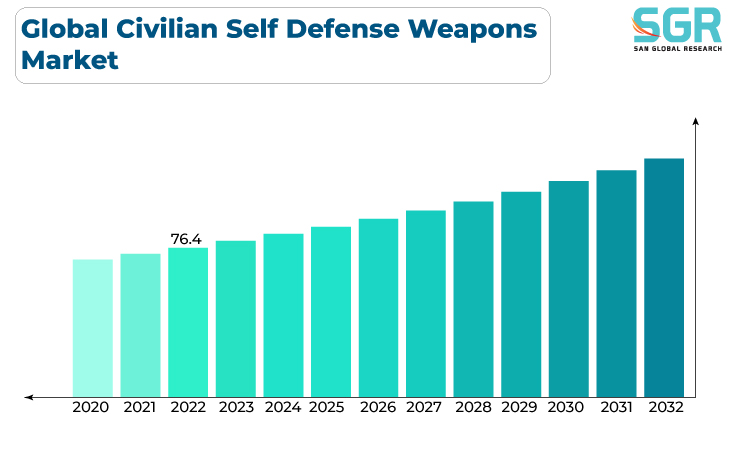 Global Civilian Self Defense Weapons Market

SGR
SAN GLOBAL RESEARCH

76.4

2020 2021 2022 2023 2024 2025 2026 2027 2028 2029 2030 2031 2032